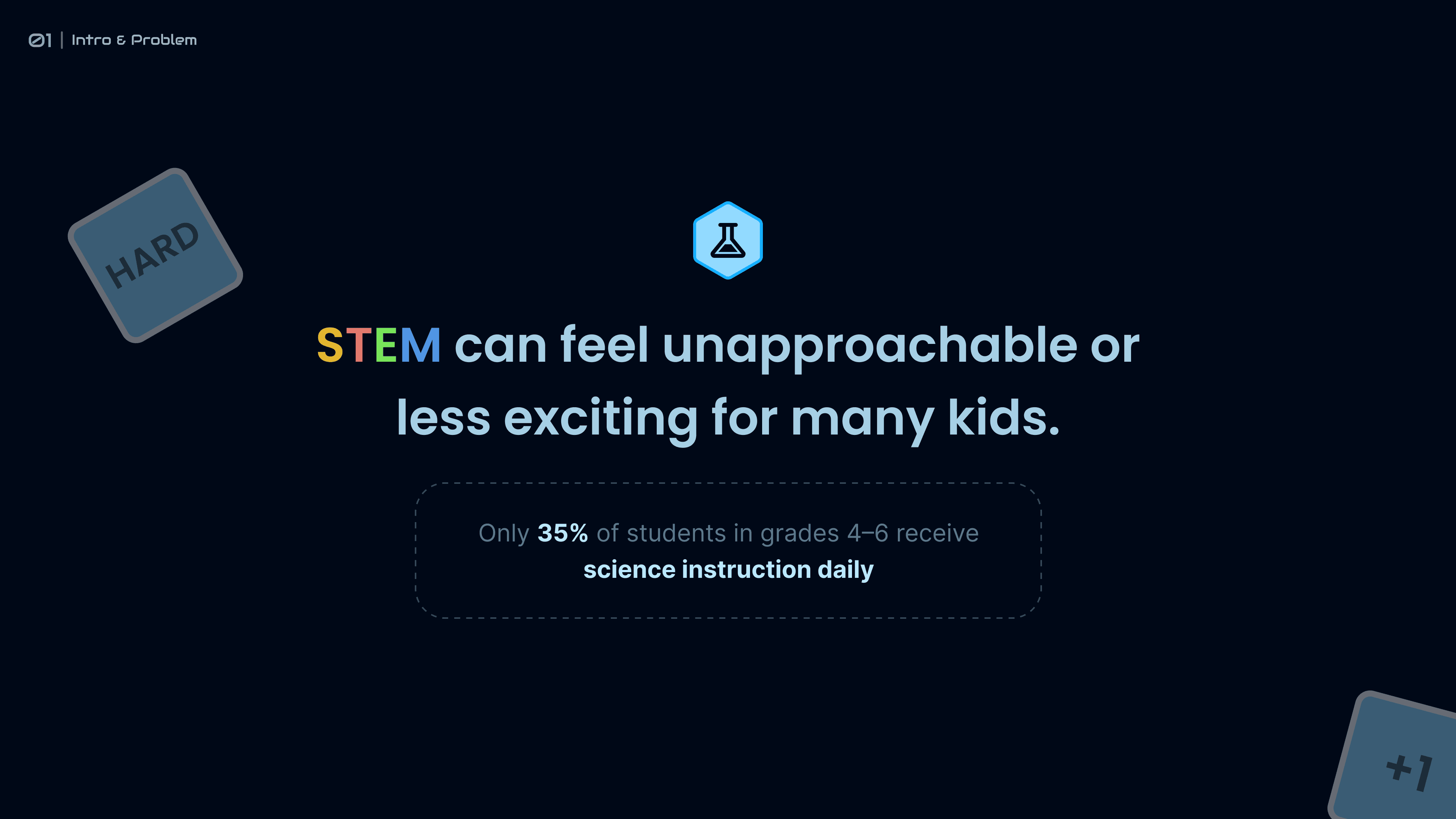 01 | Intro & Problem

HARD

STEM can feel unapproachable or less exciting for many kids.

Only 35% of students in grades 4–6 receive science instruction daily

+1